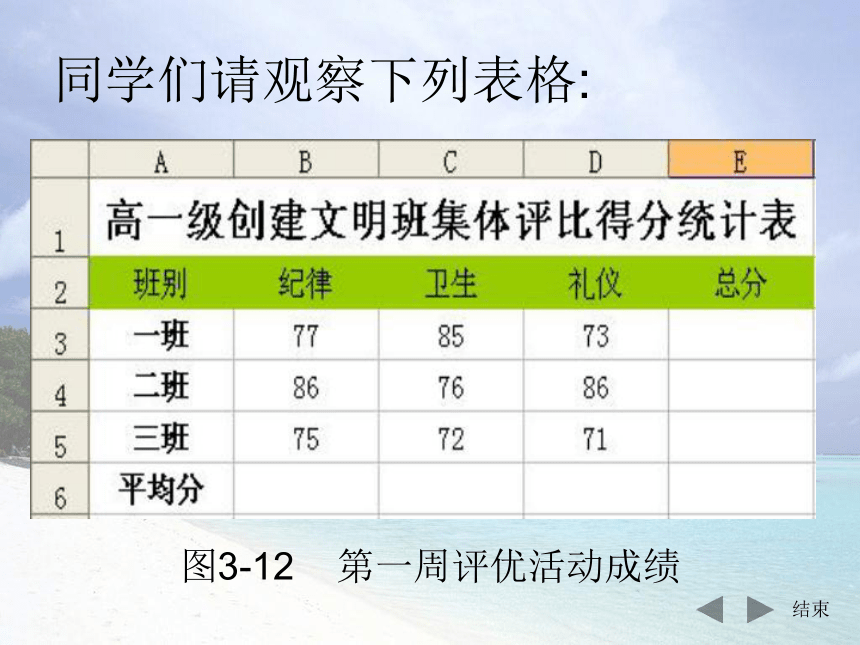 同学们请观察下列表格:

| | A | B | C | D | E |
|---|---|---|---|---|---|
| 1 | 高一级创建文明班集体评比得分统计表 | | | | |
| 2 | 班别 | 纪律 | 卫生 | 礼仪 | 总分 |
| 3 | 一班 | 77 | 85 | 73 | |
| 4 | 二班 | 86 | 76 | 86 | |
| 5 | 三班 | 75 | 72 | 71 | |
| 6 | 平均分 | | | | |

图3-12　第一周评优活动成绩

结束